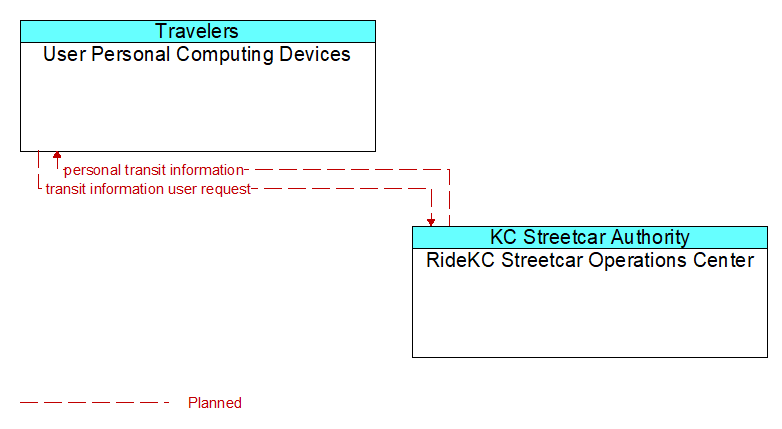 Travelers
User Personal Computing Devices

personal transit information
transit information user request

KC Streetcar Authority
RideKC Streetcar Operations Center

Planned